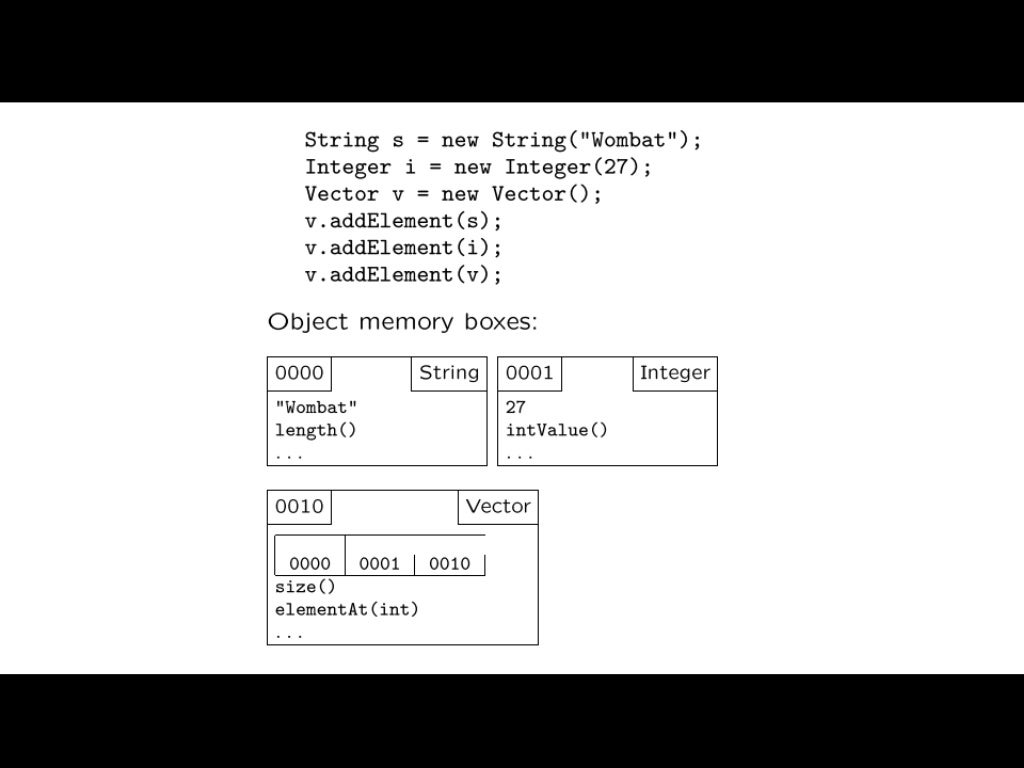 String s = new String("Wombat");
Integer i = new Integer(27);
Vector v = new Vector();
v.addElement(s);
v.addElement(i);
v.addElement(v);

Object memory boxes:

0000 String
"Wombat"
length()
...

0001 Integer
27
intValue()
...

0010 Vector
0000 0001 0010
size()
elementAt(int)
...